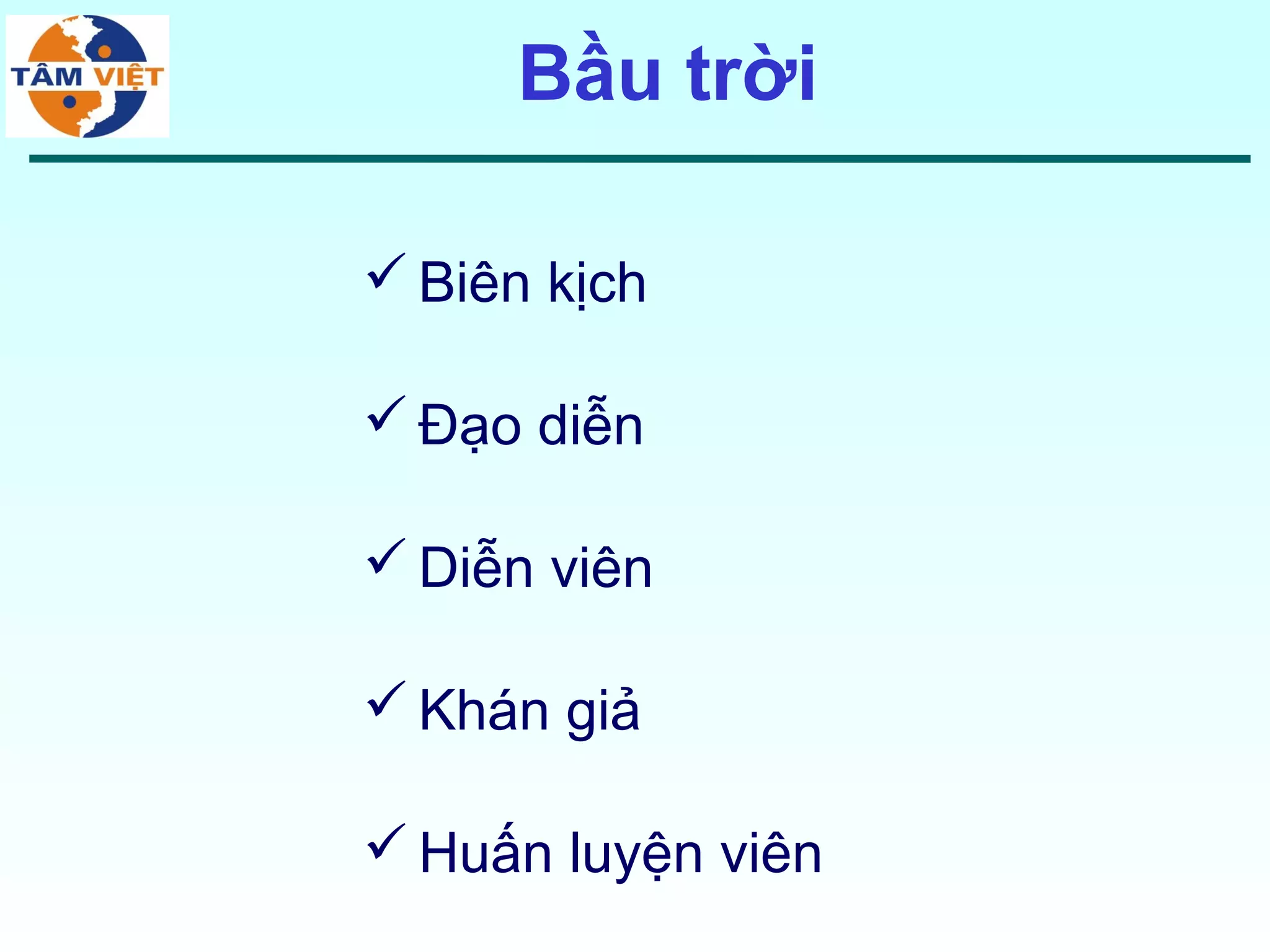 TÂM VIỆT

Bầu trời

✓ Biên kịch

✓ Đạo diễn

✓ Diễn viên

✓ Khán giả

✓ Huấn luyện viên